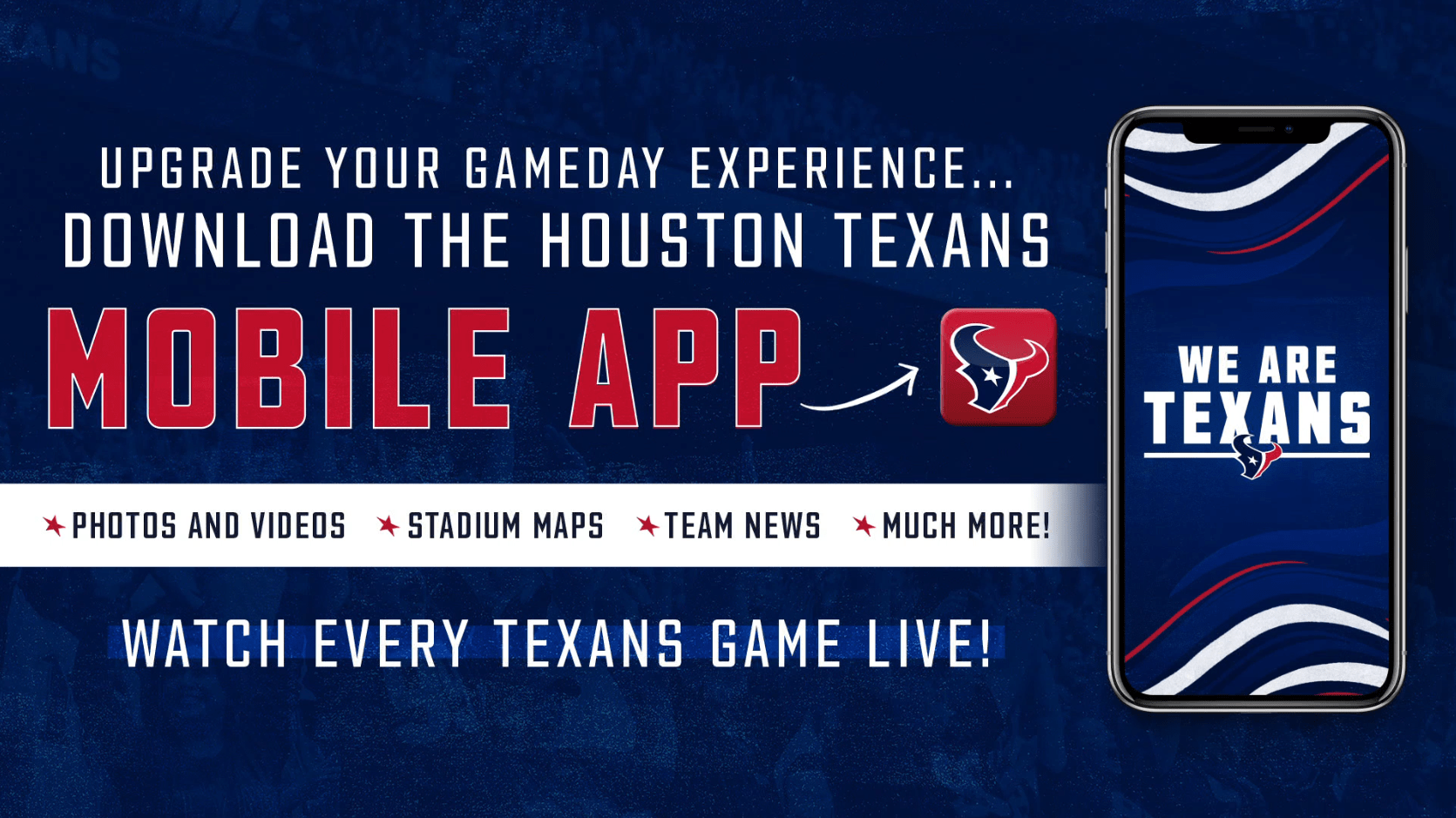 UPGRADE YOUR GAMEDAY EXPERIENCE...
DOWNLOAD THE HOUSTON TEXANS
MOBILE APP

★ PHOTOS AND VIDEOS ★ STADIUM MAPS ★ TEAM NEWS ★ MUCH MORE!

WATCH EVERY TEXANS GAME LIVE!

WE ARE
TEXANS